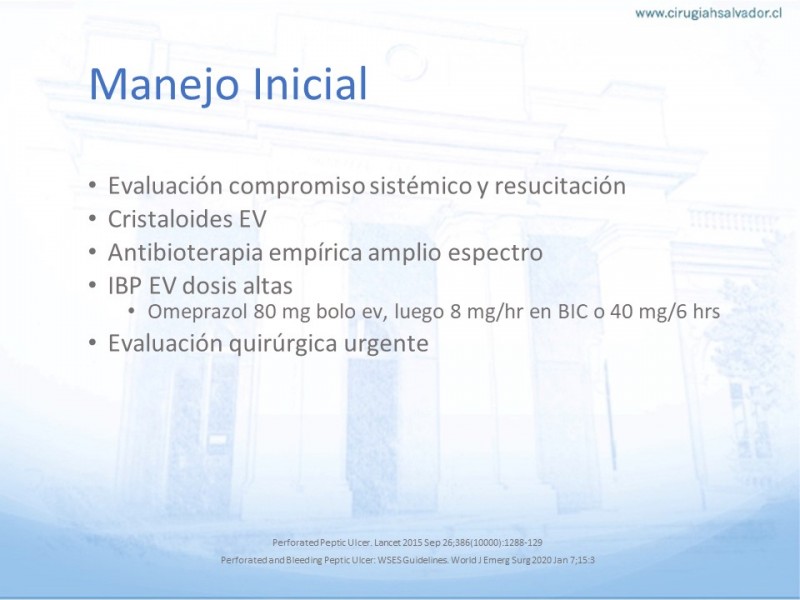 www.cirugiahsalvador.cl

Manejo Inicial

• Evaluación compromiso sistémico y resucitación
• Cristaloides EV
• Antibioterapia empírica amplio espectro
• IBP EV dosis altas
  • Omeprazol 80 mg bolo ev, luego 8 mg/hr en BIC o 40 mg/6 hrs
• Evaluación quirúrgica urgente

Perforated Peptic Ulcer. Lancet 2015 Sep 26;386(10000):1288-129
Perforated and Bleeding Peptic Ulcer: WSES Guidelines. World J Emerg Surg 2020 Jan 7;15:3